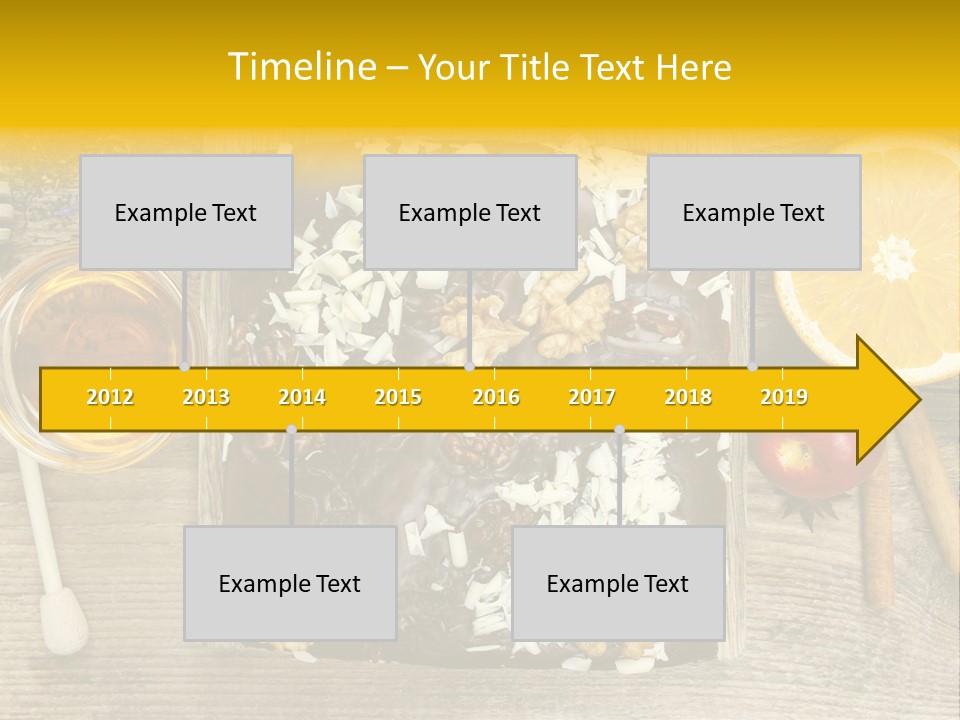 Timeline – Your Title Text Here

Example Text

Example Text

Example Text

2012 2013 2014 2015 2016 2017 2018 2019

Example Text

Example Text